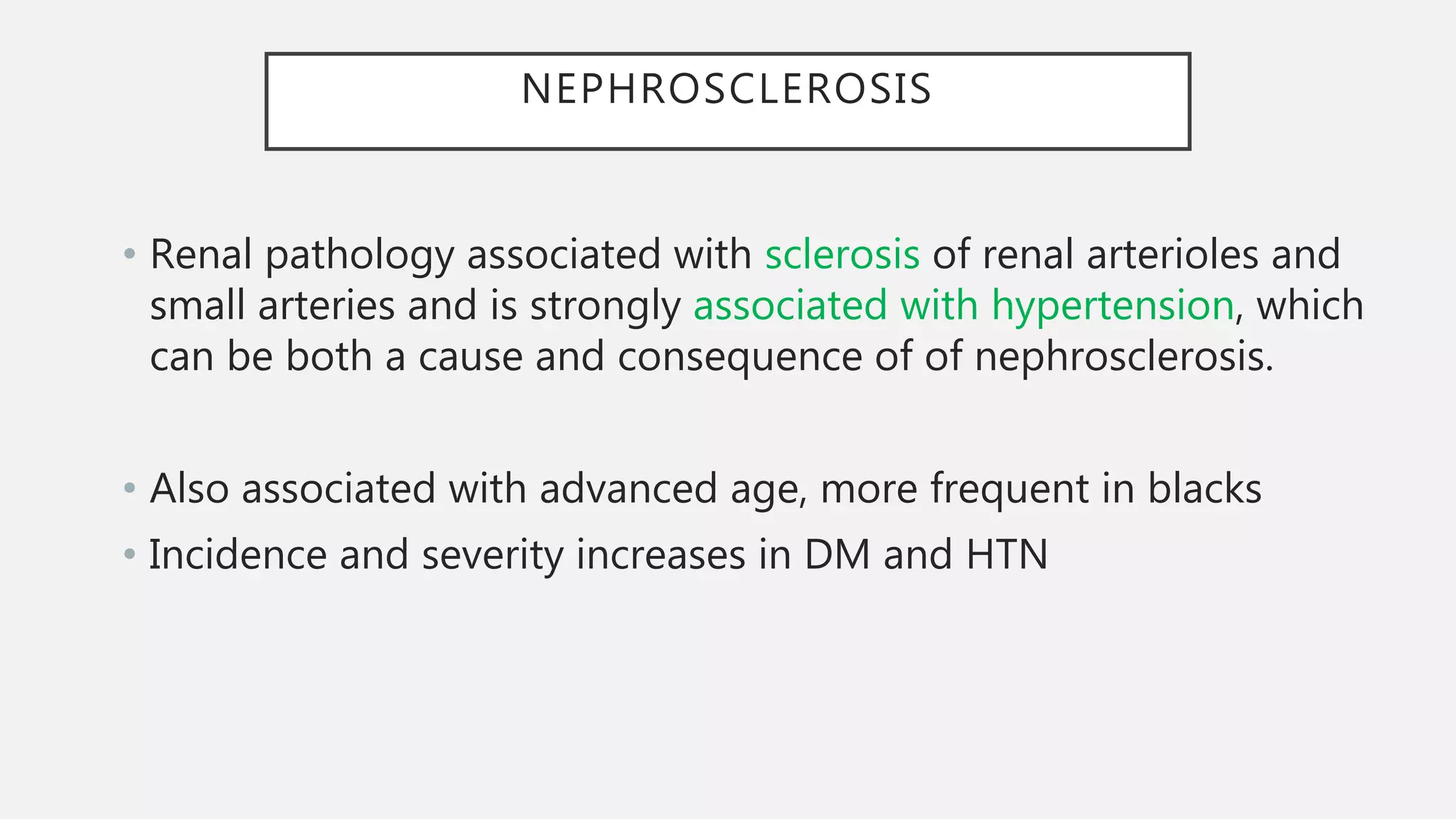 NEPHROSCLEROSIS

• Renal pathology associated with sclerosis of renal arterioles and small arteries and is strongly associated with hypertension, which can be both a cause and consequence of of nephrosclerosis.

• Also associated with advanced age, more frequent in blacks
• Incidence and severity increases in DM and HTN